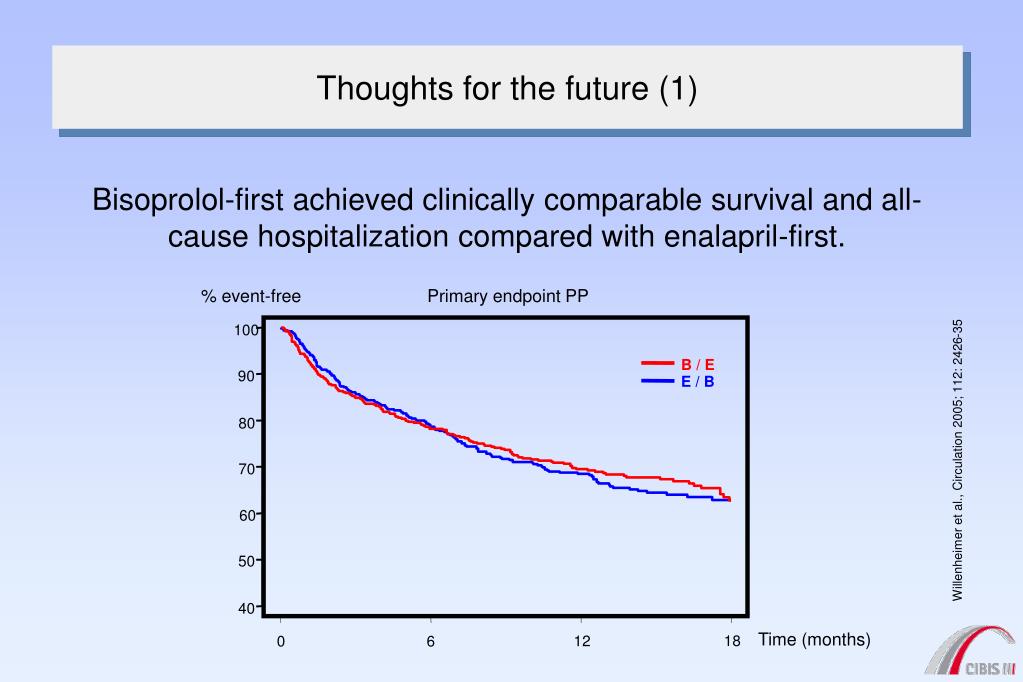 Thoughts for the future (1)

Bisoprolol-first achieved clinically comparable survival and all-cause hospitalization compared with enalapril-first.

% event-free

Primary endpoint PP

100
90
80
70
60
50
40

B / E
E / B

0
6
12
18
Time (months)

Willenheimer et al., Circulation 2005; 112: 2426-35

CIBIS III